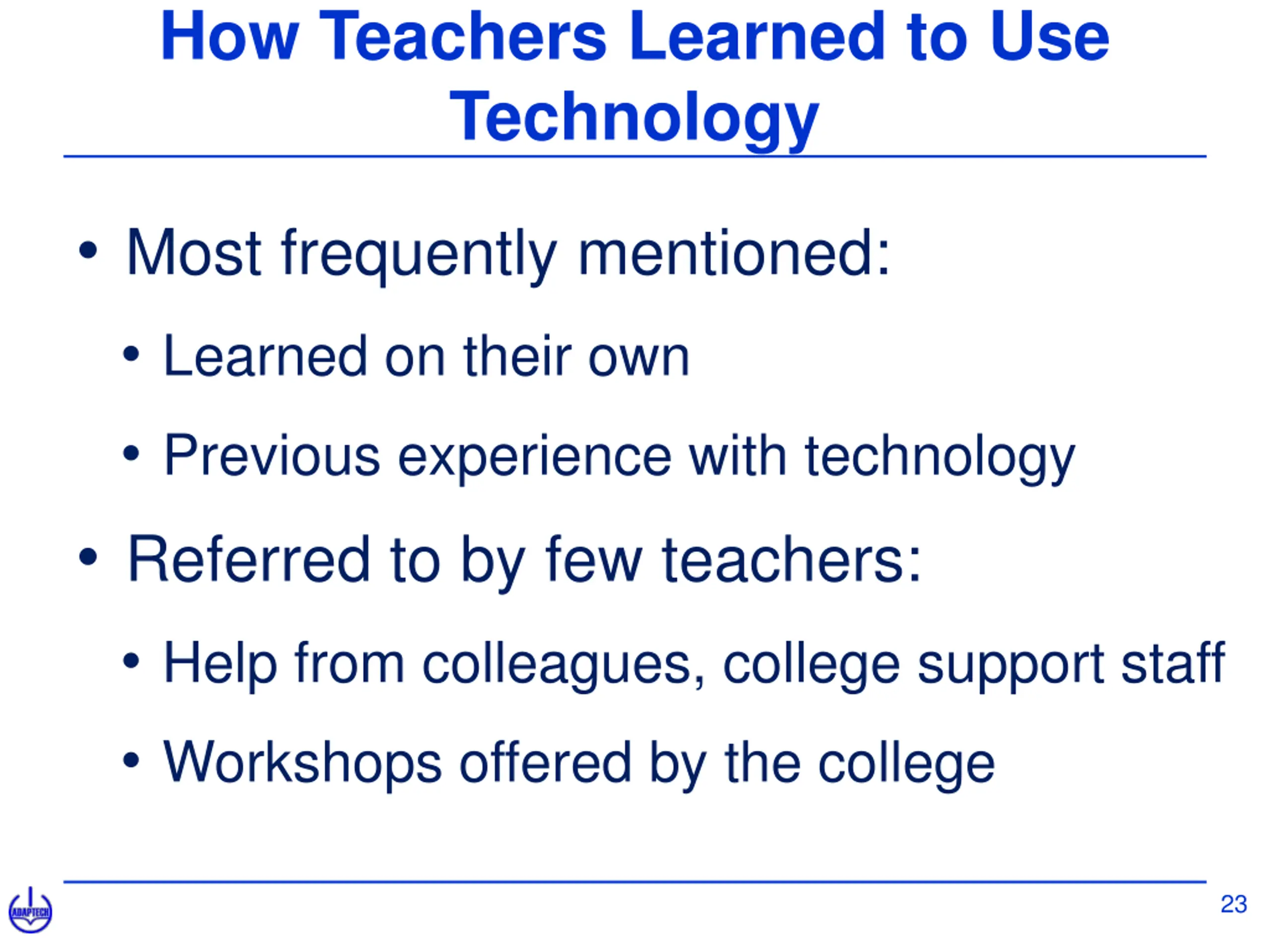 How Teachers Learned to Use Technology

• Most frequently mentioned:
• Learned on their own
• Previous experience with technology
• Referred to by few teachers:
• Help from colleagues, college support staff
• Workshops offered by the college

ADAPTECH

23